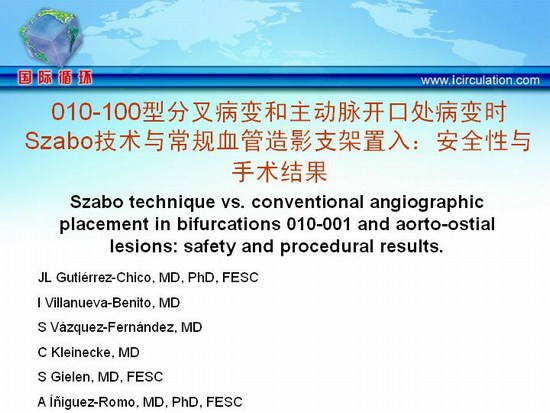 国际循环

www.icirculation.com

010-100型分叉病变和主动脉开口处病变时Szabo技术与常规血管造影支架置入：安全性与手术结果

Szabo technique vs. conventional angiographic placement in bifurcations 010-001 and aorto-ostial lesions: safety and procedural results.

JL Gutiérrez-Chico, MD, PhD, FESC

I Villanueva-Benito, MD

S Vázquez-Fernández, MD

C Kleinecke, MD

S Gielen, MD, FESC

A Íñiguez-Romo, MD, PhD, FESC